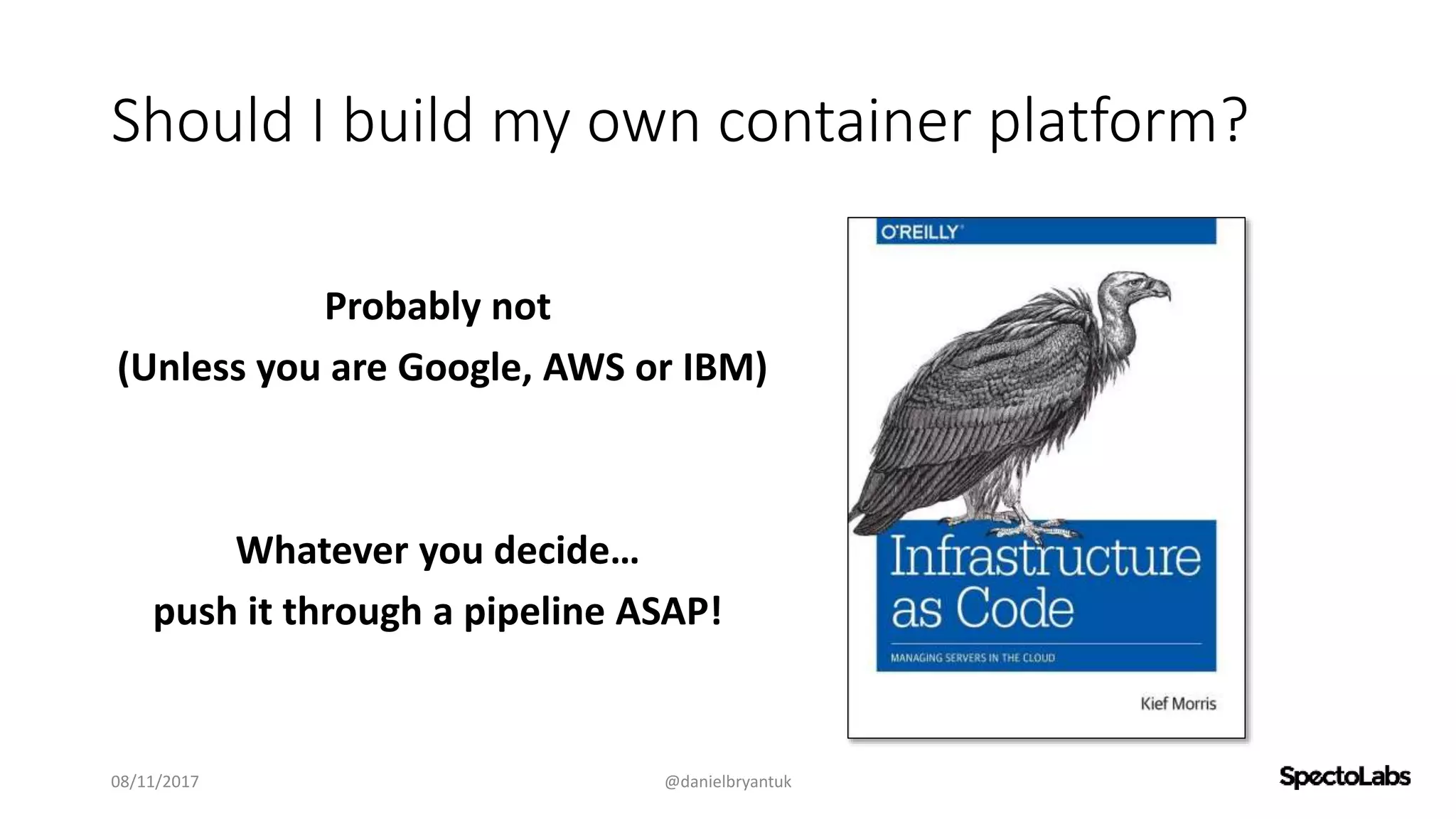 Should I build my own container platform?

Probably not
(Unless you are Google, AWS or IBM)

Whatever you decide…
push it through a pipeline ASAP!

O'REILLY

Infrastructure as Code

MANAGING SERVERS IN THE CLOUD

Kief Morris

08/11/2017

@danielbryantuk

SpectoLabs